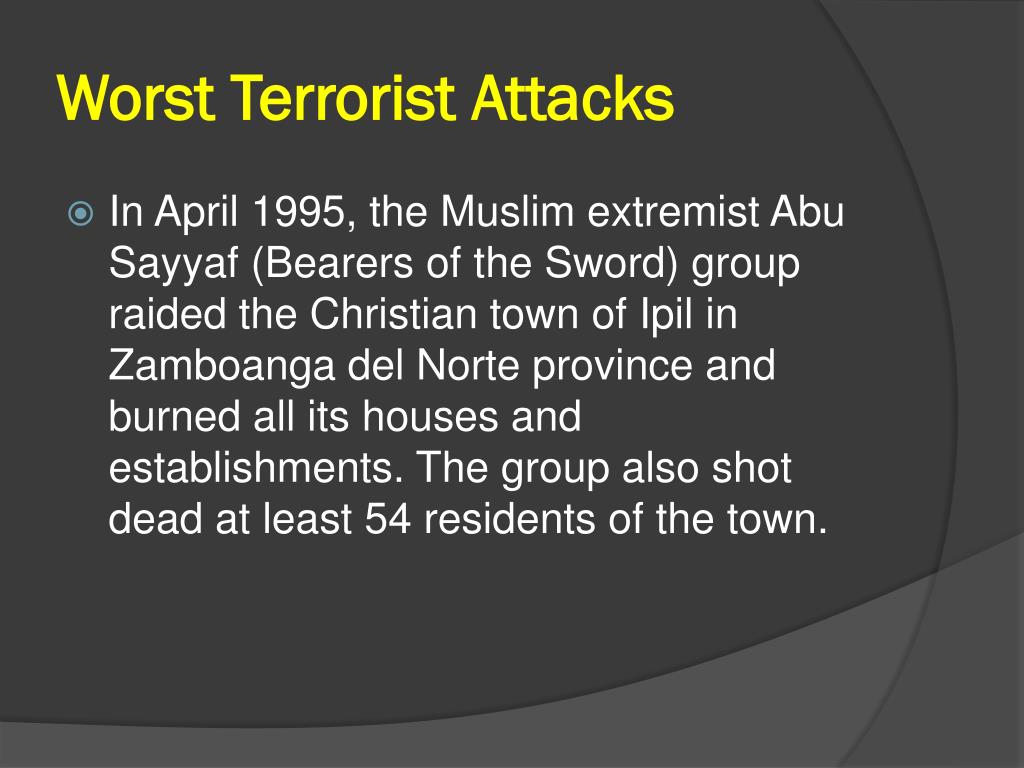 Worst Terrorist Attacks

In April 1995, the Muslim extremist Abu Sayyaf (Bearers of the Sword) group raided the Christian town of Ipil in Zamboanga del Norte province and burned all its houses and establishments. The group also shot dead at least 54 residents of the town.